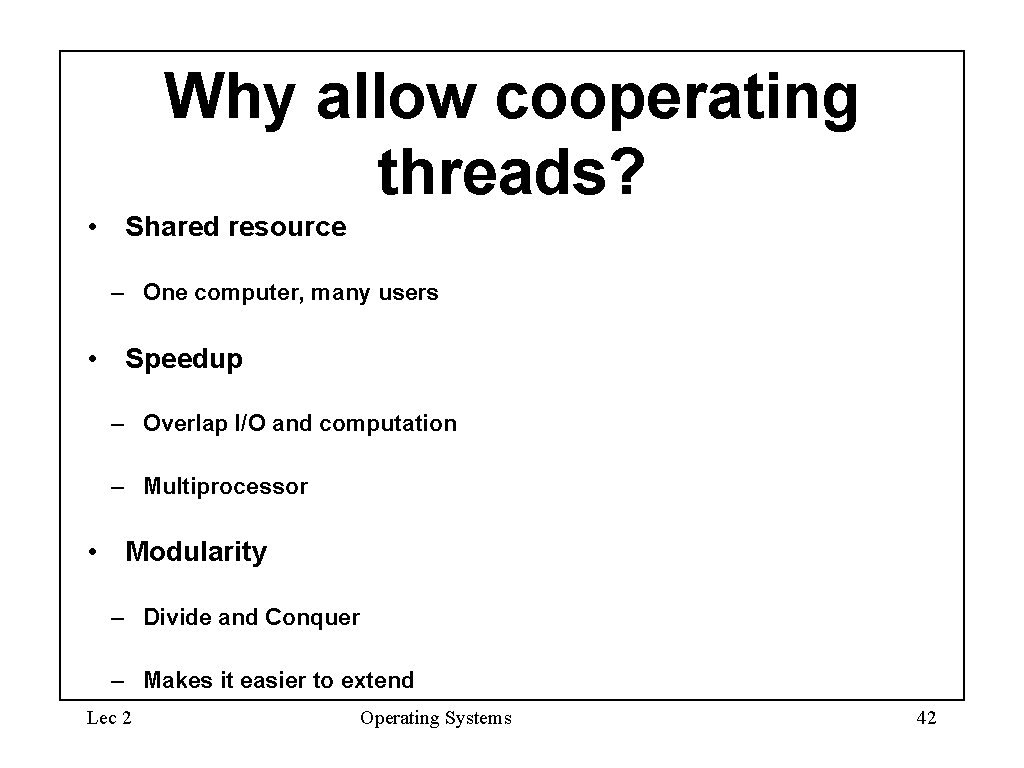 Why allow cooperating threads?

• Shared resource

– One computer, many users

• Speedup

– Overlap I/O and computation

– Multiprocessor

• Modularity

– Divide and Conquer

– Makes it easier to extend

Lec 2

Operating Systems

42